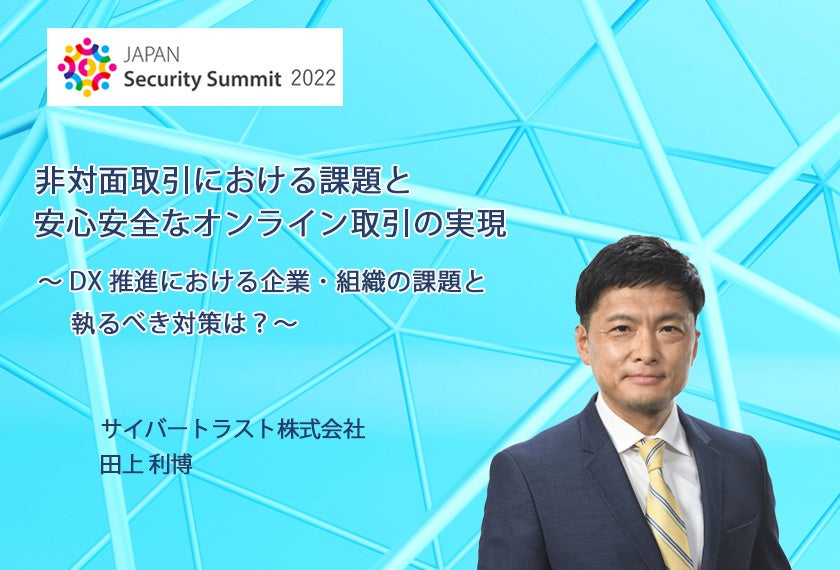 JAPAN
Security Summit 2022

非対面取引における課題と
安心安全なオンライン取引の実現

～ DX 推進における企業・組織の課題と
執るべき対策は？～

サイバートラスト株式会社
田上 利博